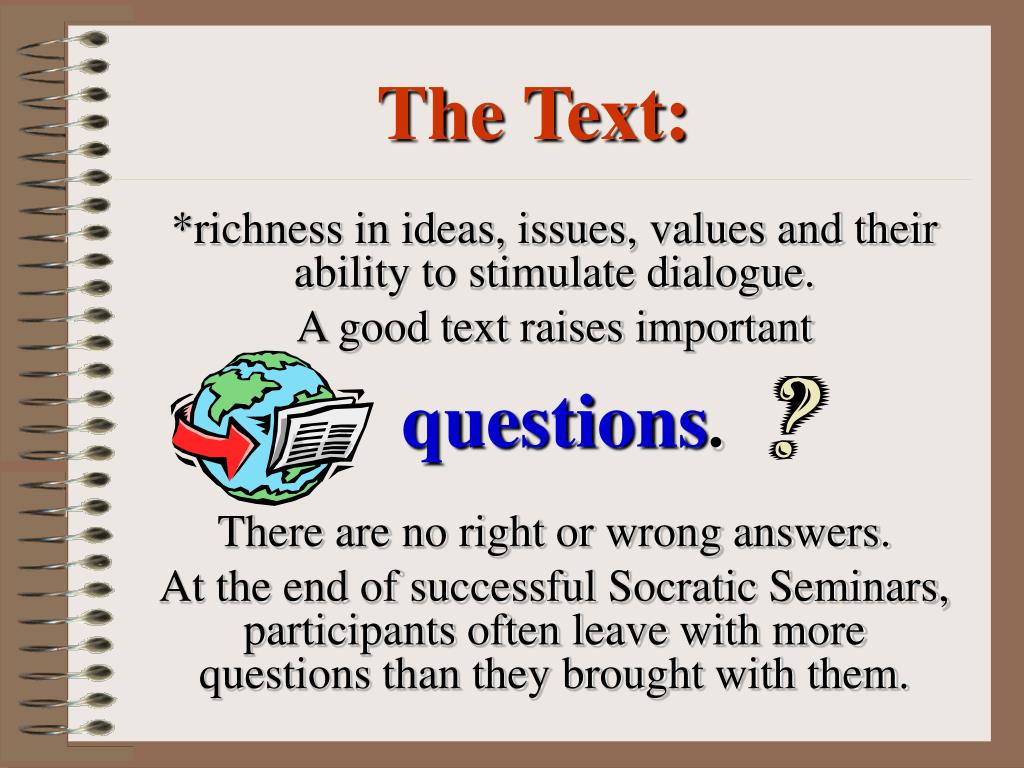 The Text:

*richness in ideas, issues, values and their ability to stimulate dialogue.

A good text raises important

questions. ?

There are no right or wrong answers.

At the end of successful Socratic Seminars, participants often leave with more questions than they brought with them.